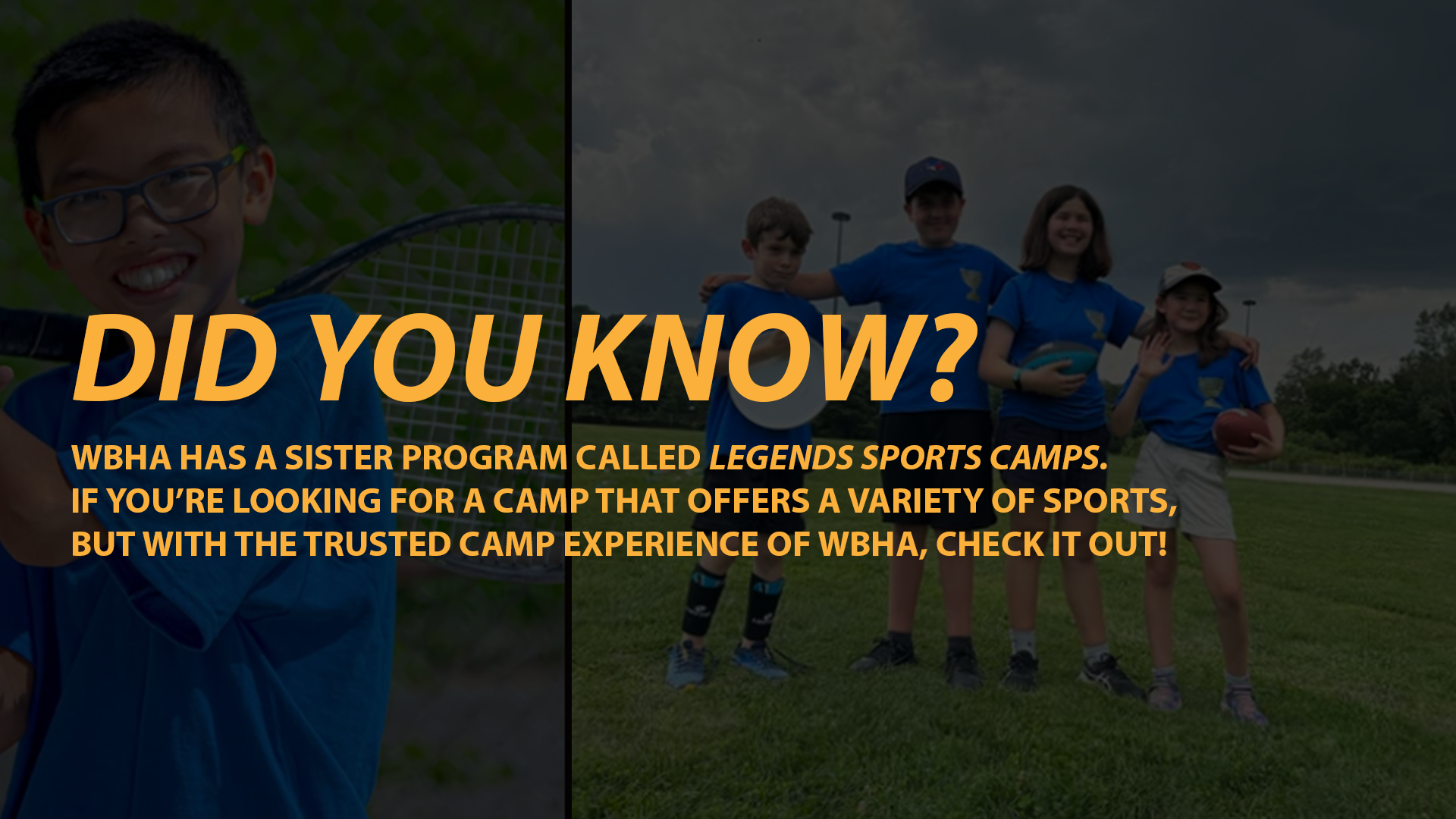 DID YOU KNOW?

WBHA HAS A SISTER PROGRAM CALLED LEGENDS SPORTS CAMPS. IF YOU'RE LOOKING FOR A CAMP THAT OFFERS A VARIETY OF SPORTS, BUT WITH THE TRUSTED CAMP EXPERIENCE OF WBHA, CHECK IT OUT!